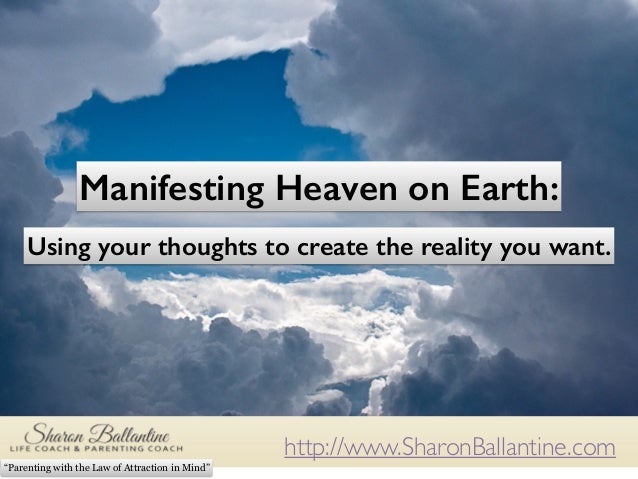 Manifesting Heaven on Earth:

Using your thoughts to create the reality you want.

Sharon Ballantine
LIFE COACH & PARENTING COACH
"Parenting with the Law of Attraction in Mind"

http://www.SharonBallantine.com